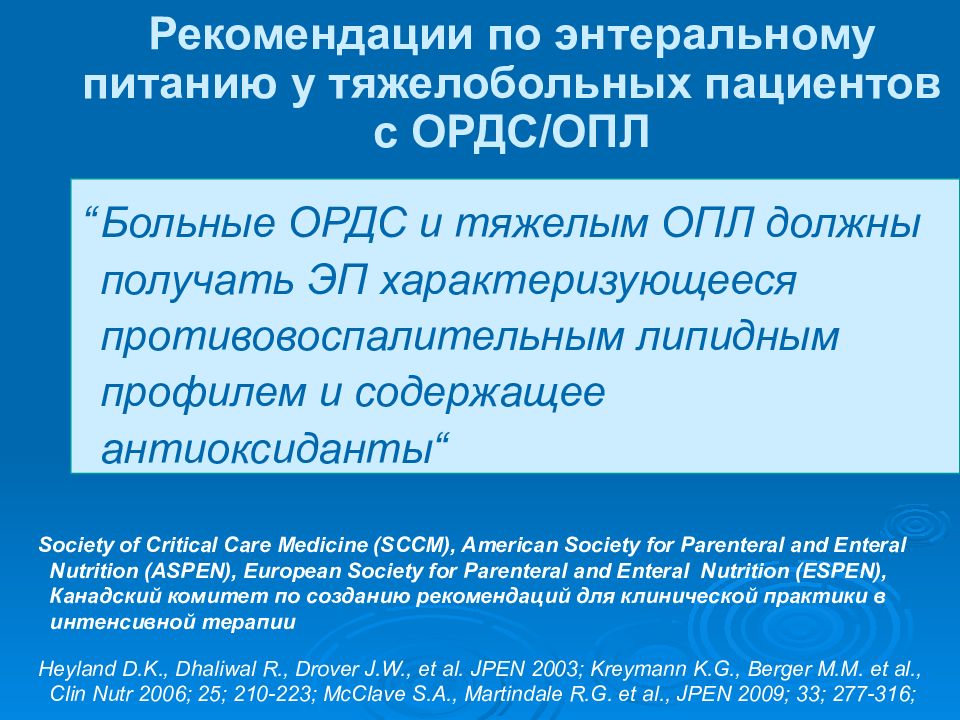 Рекомендации по энтеральному питанию у тяжелобольных пациентов с ОРДС/ОПЛ

“Больные ОРДС и тяжелым ОПЛ должны получать ЭП характеризующееся противовоспалительным липидным профилем и содержащее антиоксиданты“

Society of Critical Care Medicine (SCCM), American Society for Parenteral and Enteral Nutrition (ASPEN), European Society for Parenteral and Enteral Nutrition (ESPEN), Канадский комитет по созданию рекомендаций для клинической практики в интенсивной терапии

Heyland D.K., Dhaliwal R., Drover J.W., et al. JPEN 2003; Kreymann K.G., Berger M.M. et al., Clin Nutr 2006; 25; 210-223; McClave S.A., Martindale R.G. et al., JPEN 2009; 33; 277-316;